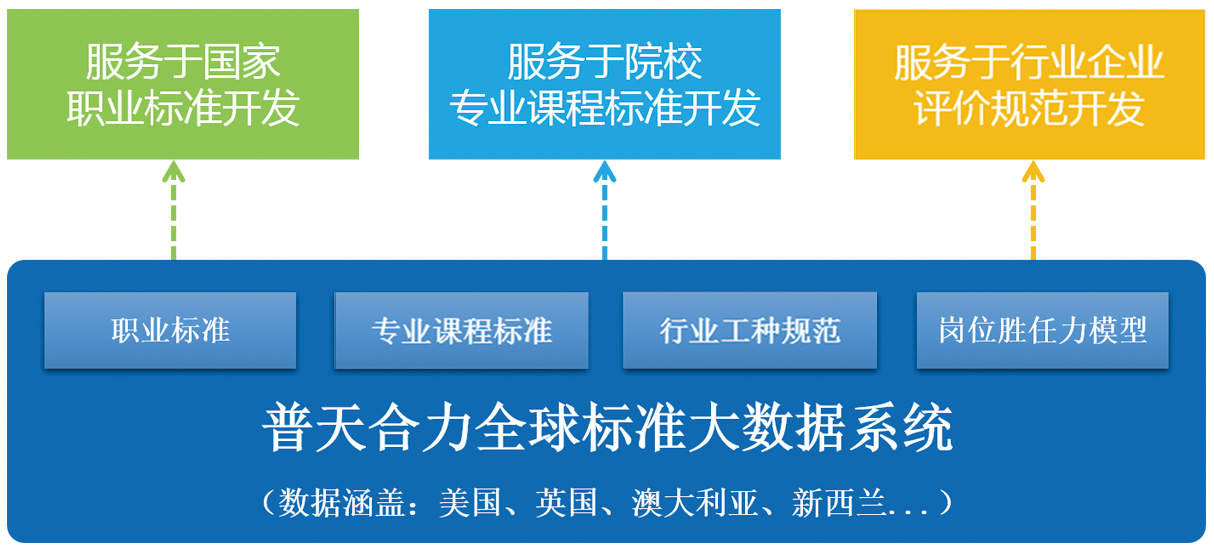 服务于国家
职业标准开发

服务于院校
专业课程标准开发

服务于行业企业
评价规范开发

职业标准

专业课程标准

行业工种规范

岗位胜任力模型

普天合力全球标准大数据系统

（数据涵盖：美国、英国、澳大利亚、新西兰...）